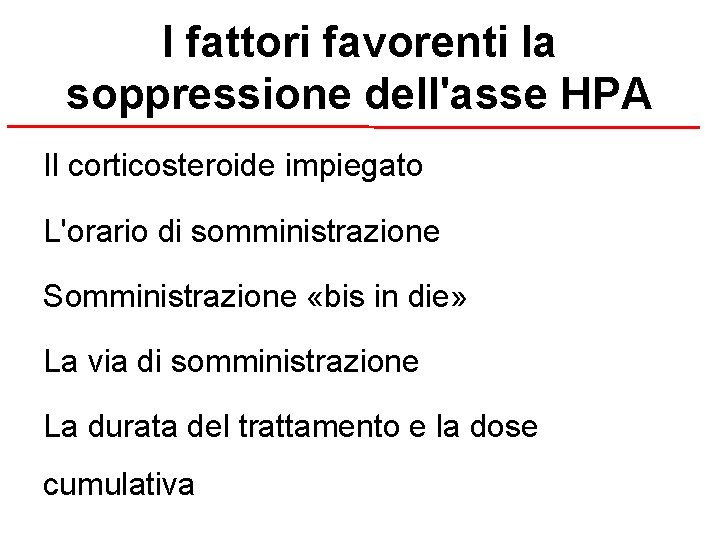 I fattori favorenti la soppressione dell'asse HPA

Il corticosteroide impiegato

L'orario di somministrazione

Somministrazione «bis in die»

La via di somministrazione

La durata del trattamento e la dose cumulativa